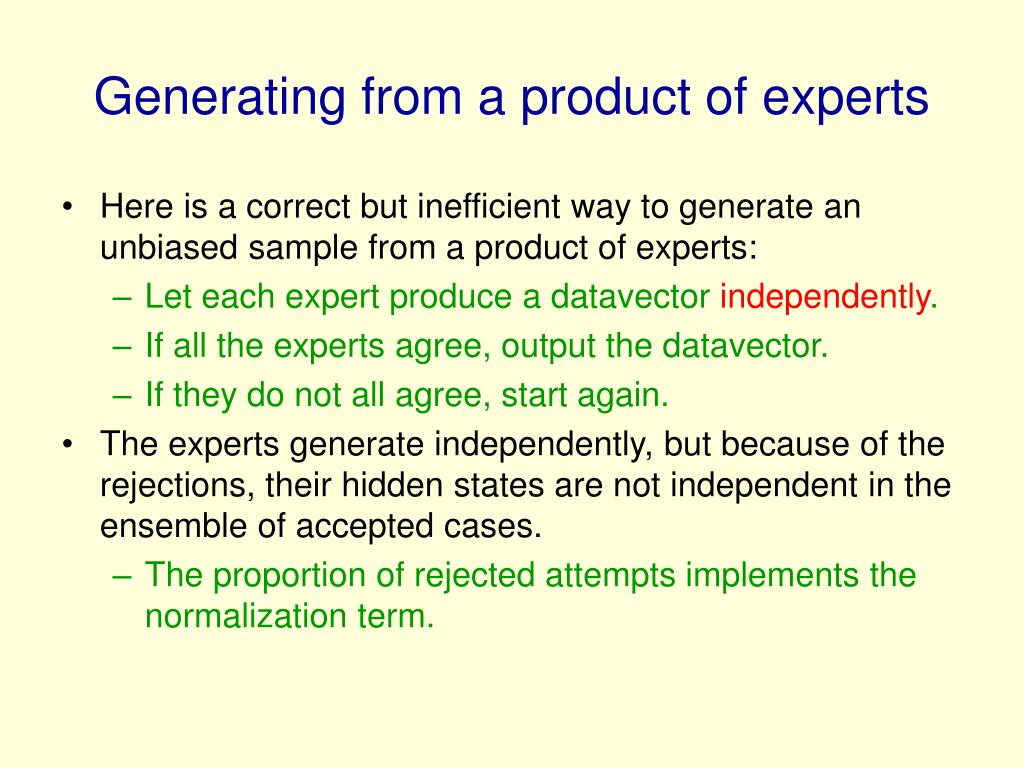 Generating from a product of experts

• Here is a correct but inefficient way to generate an unbiased sample from a product of experts:
 – Let each expert produce a datavector independently.
 – If all the experts agree, output the datavector.
 – If they do not all agree, start again.
• The experts generate independently, but because of the rejections, their hidden states are not independent in the ensemble of accepted cases.
 – The proportion of rejected attempts implements the normalization term.